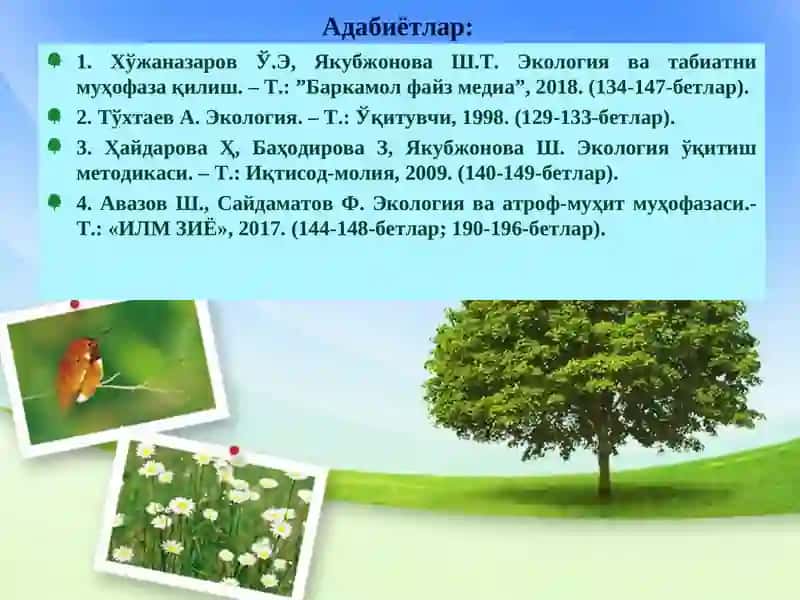 Адабиётлар:

1. Хўжаназаров Ў.Э, Якубжонова Ш.Т. Экология ва табиатни муҳофаза қилиш. – Т.: ”Баркамол файз медиа”, 2018. (134-147-бетлар).

2. Тўхтаев А. Экология. – Т.: Ўқитувчи, 1998. (129-133-бетлар).

3. Ҳайдарова Ҳ, Баҳодирова З, Якубжонова Ш. Экология ўқитиш методикаси. – Т.: Иқтисод-молия, 2009. (140-149-бетлар).

4. Авазов Ш., Сайдаматов Ф. Экология ва атроф-муҳит муҳофазаси.- Т.: «ИЛМ ЗИЁ», 2017. (144-148-бетлар; 190-196-бетлар).